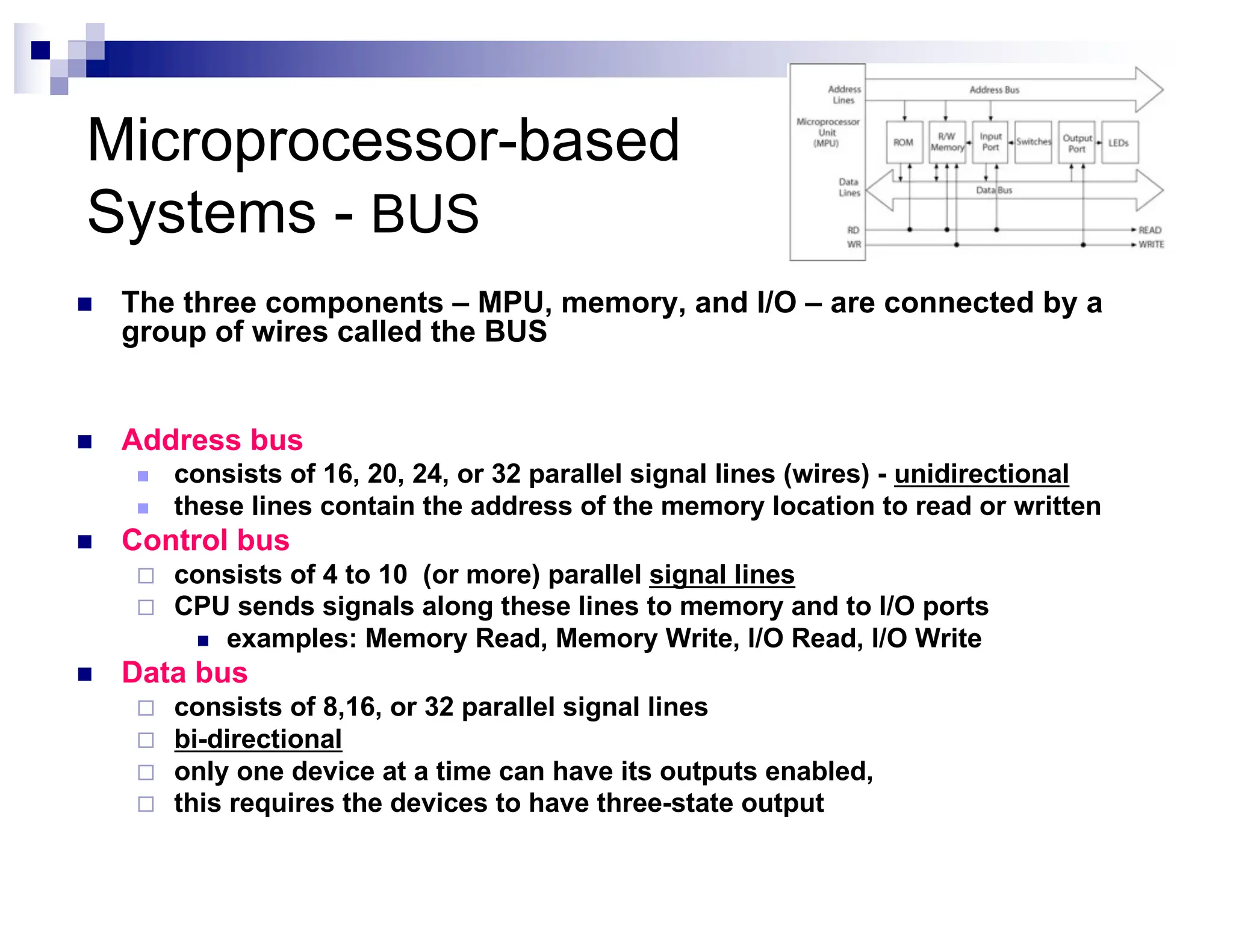 Microprocessor-based Systems - BUS

Address Lines
Microprocessor Unit (MPU)
Data Lines
RD
WR
Address Bus
ROM
R/W Memory
Input Port
Switches
Output Port
LEDs
Data Bus
READ
WRITE

The three components – MPU, memory, and I/O – are connected by a group of wires called the BUS

Address bus
consists of 16, 20, 24, or 32 parallel signal lines (wires) - unidirectional
these lines contain the address of the memory location to read or written
Control bus
consists of 4 to 10 (or more) parallel signal lines
CPU sends signals along these lines to memory and to I/O ports
examples: Memory Read, Memory Write, I/O Read, I/O Write
Data bus
consists of 8,16, or 32 parallel signal lines
bi-directional
only one device at a time can have its outputs enabled,
this requires the devices to have three-state output